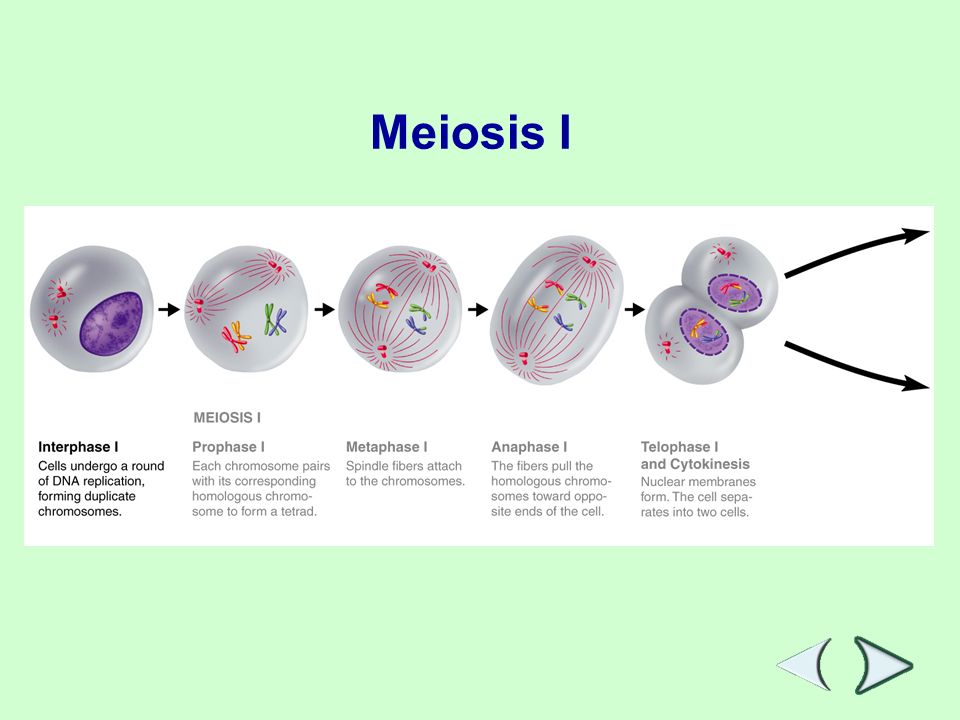 Meiosis I

MEIOSIS I

Interphase I
Cells undergo a round of DNA replication, forming duplicate chromosomes.

Prophase I
Each chromosome pairs with its corresponding homologous chromosome to form a tetrad.

Metaphase I
Spindle fibers attach to the chromosomes.

Anaphase I
The fibers pull the homologous chromosomes toward opposite ends of the cell.

Telophase I and Cytokinesis
Nuclear membranes form. The cell separates into two cells.